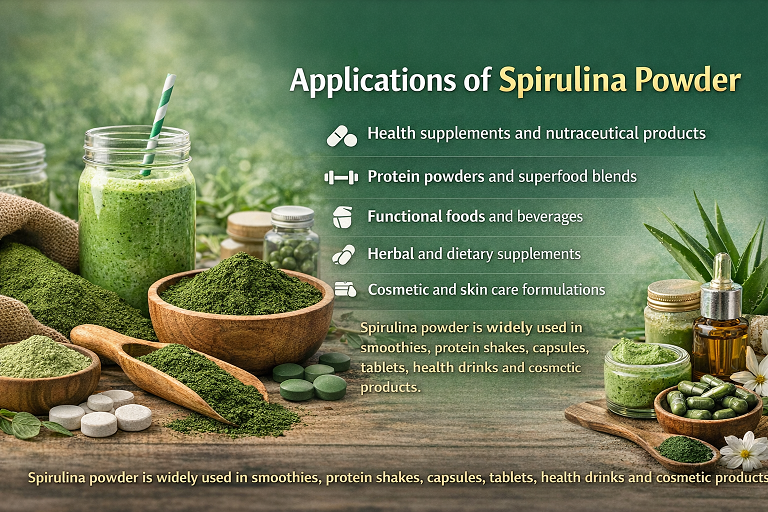 Applications of Spirulina Powder

Health supplements and nutraceutical products

Protein powders and superfood blends

Functional foods and beverages

Herbal and dietary supplements

Cosmetic and skin care formulations

Spirulina powder is widely used in smoothies, protein shakes, capsules, tablets, health drinks and cosmctic products.

Spirulina powder is widely used in smoothies, protein shakes, capsules, tablets, health drinks and cosmetic products